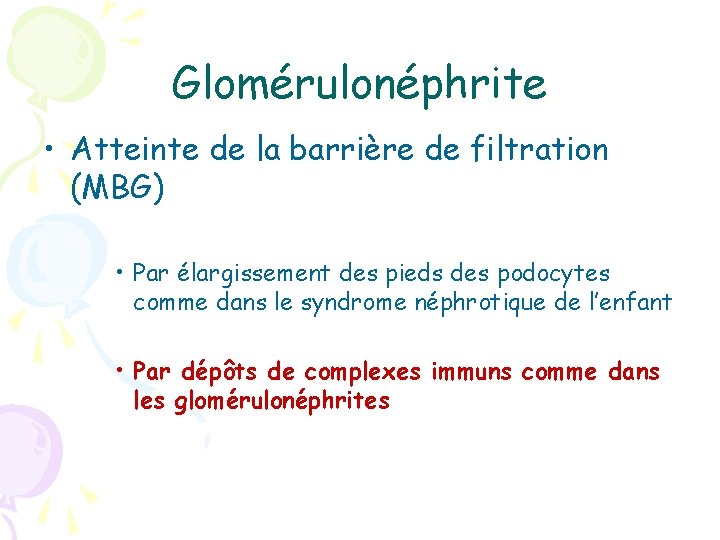 Glomérulonéphrite

• Atteinte de la barrière de filtration (MBG)

• Par élargissement des pieds des podocytes comme dans le syndrome néphrotique de l'enfant

• Par dépôts de complexes immuns comme dans les glomérulonéphrites